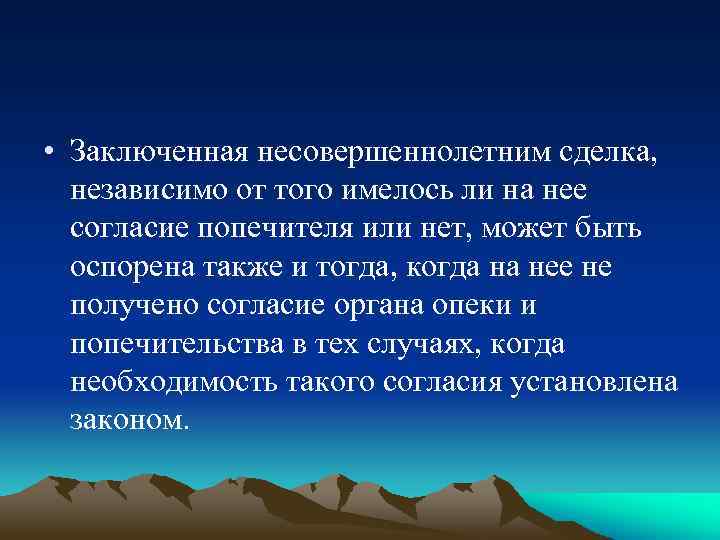 • Заключенная несовершеннолетним сделка, независимо от того имелось ли на нее согласие попечителя или нет, может быть оспорена также и тогда, когда на нее не получено согласие органа опеки и попечительства в тех случаях, когда необходимость такого согласия установлена законом.